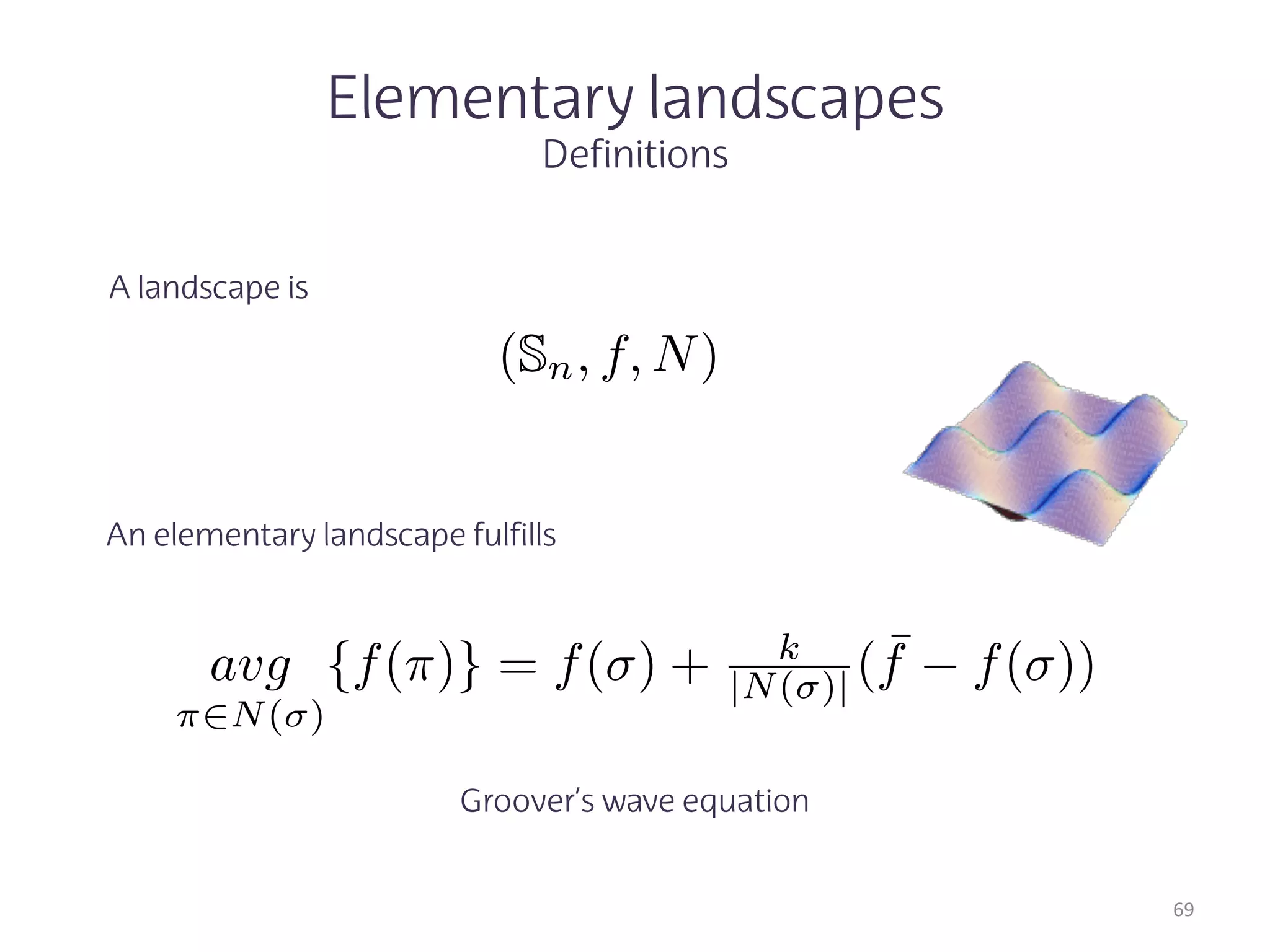 Elementary landscapes
Definitions

A landscape is

$(\mathbb{S}_n, f, N)$

An elementary landscape fulfills

$\underset{\pi \in N(\sigma)}{avg} \{f(\pi)\} = f(\sigma) + \frac{k}{|N(\sigma)|}(\bar{f} - f(\sigma))$

Groover's wave equation

69